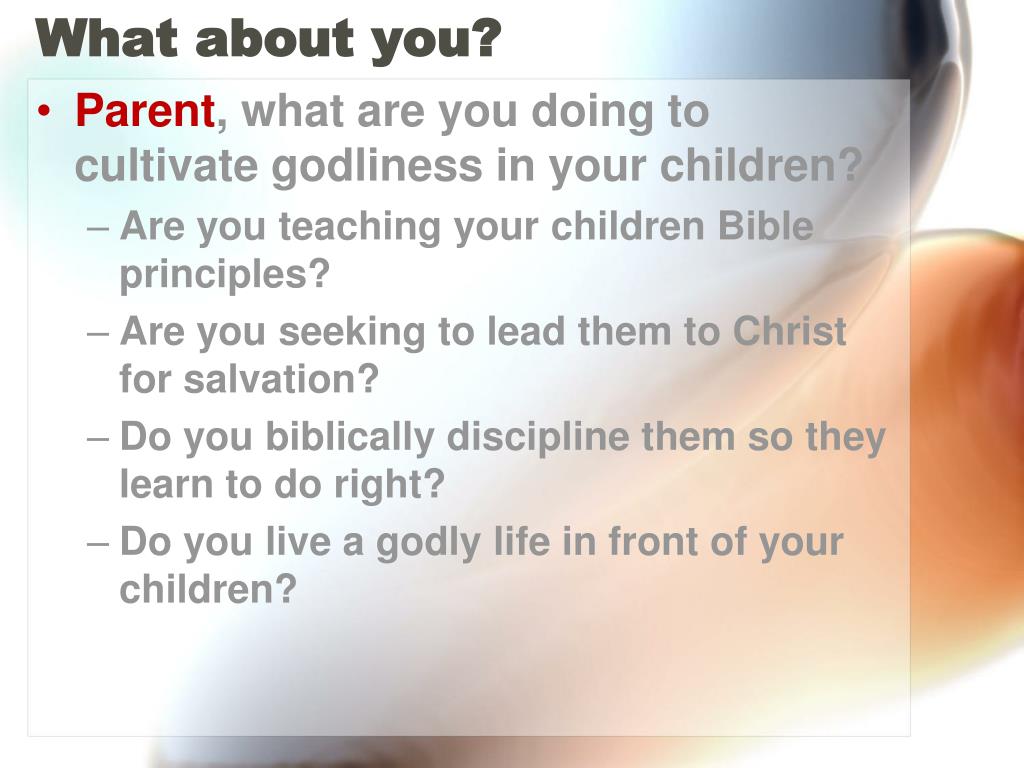 What about you?

• Parent, what are you doing to cultivate godliness in your children?
– Are you teaching your children Bible principles?
– Are you seeking to lead them to Christ for salvation?
– Do you biblically discipline them so they learn to do right?
– Do you live a godly life in front of your children?